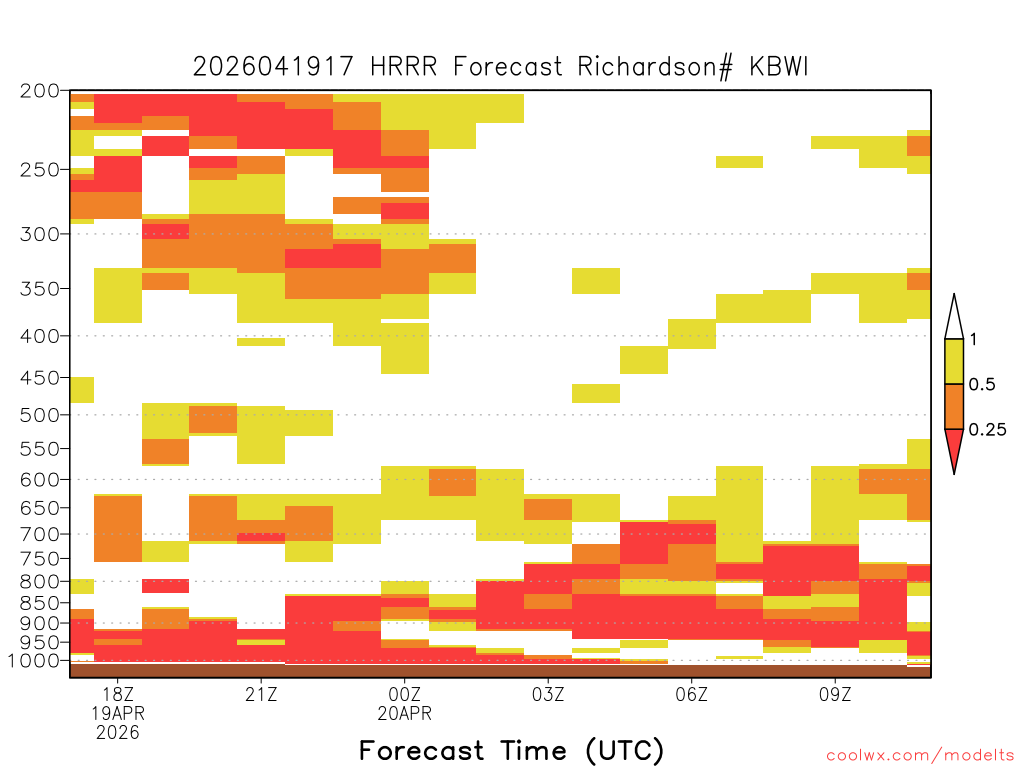 2026041917 HRRR Forecast Richardson# KBWI

200
250
300
350
400
450
500
550
600
650
700
750
800
850
900
950
1000

1
0.5
0.25

18Z
19APR
2026

21Z

00Z
20APR

03Z

06Z

09Z

Forecast Time (UTC)

coolwx.com/modelts